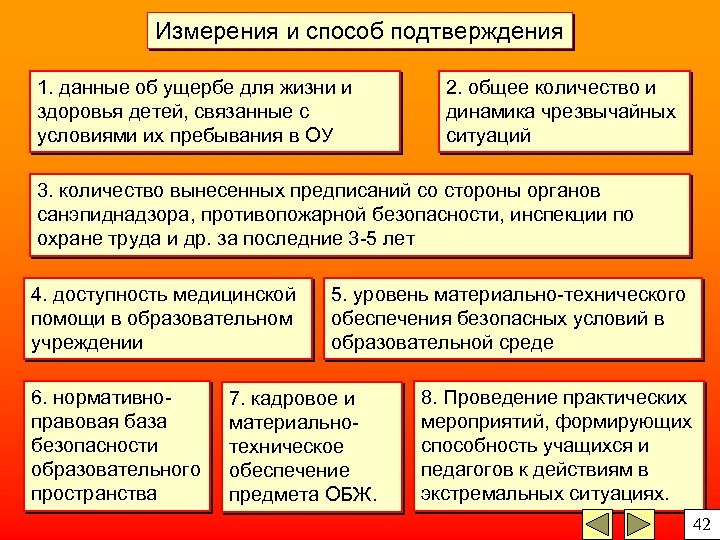 Измерения и способ подтверждения

1. данные об ущербе для жизни и здоровья детей, связанные с условиями их пребывания в ОУ

2. общее количество и динамика чрезвычайных ситуаций

3. количество вынесенных предписаний со стороны органов санэпиднадзора, противопожарной безопасности, инспекции по охране труда и др. за последние 3-5 лет

4. доступность медицинской помощи в образовательном учреждении

5. уровень материально-технического обеспечения безопасных условий в образовательной среде

6. нормативно-правовая база безопасности образовательного пространства

7. кадровое и материально-техническое обеспечение предмета ОБЖ.

8. Проведение практических мероприятий, формирующих способность учащихся и педагогов к действиям в экстремальных ситуациях.

42